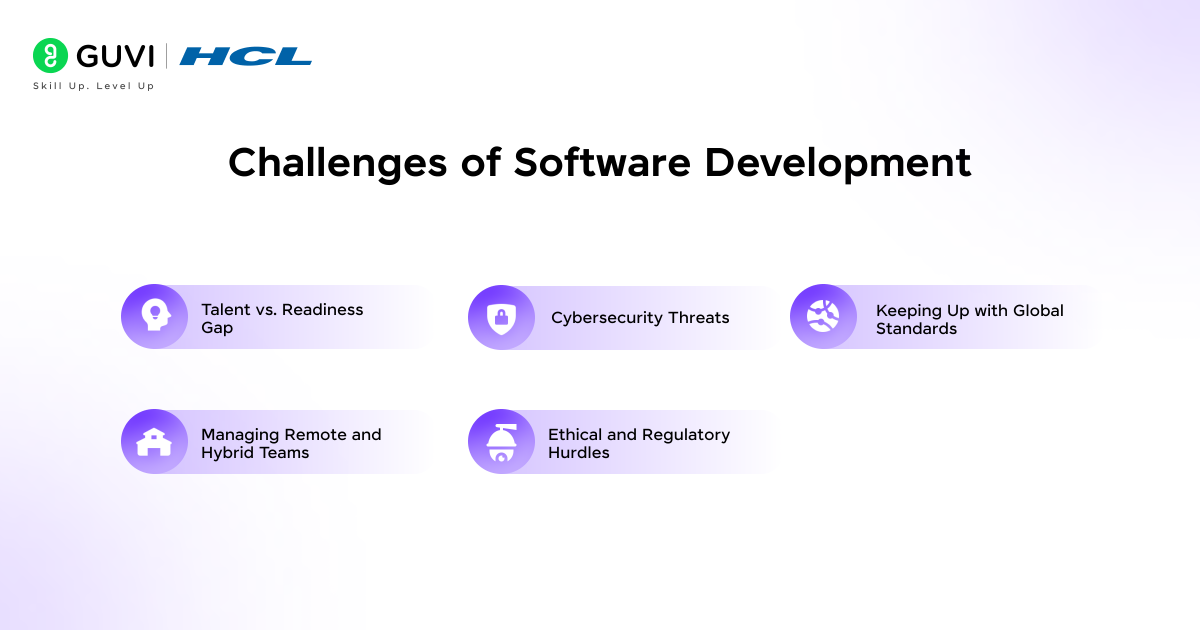 GUVI | HCL
Skill Up. Level Up

Challenges of Software Development

Talent vs. Readiness Gap

Cybersecurity Threats

Keeping Up with Global Standards

Managing Remote and Hybrid Teams

Ethical and Regulatory Hurdles